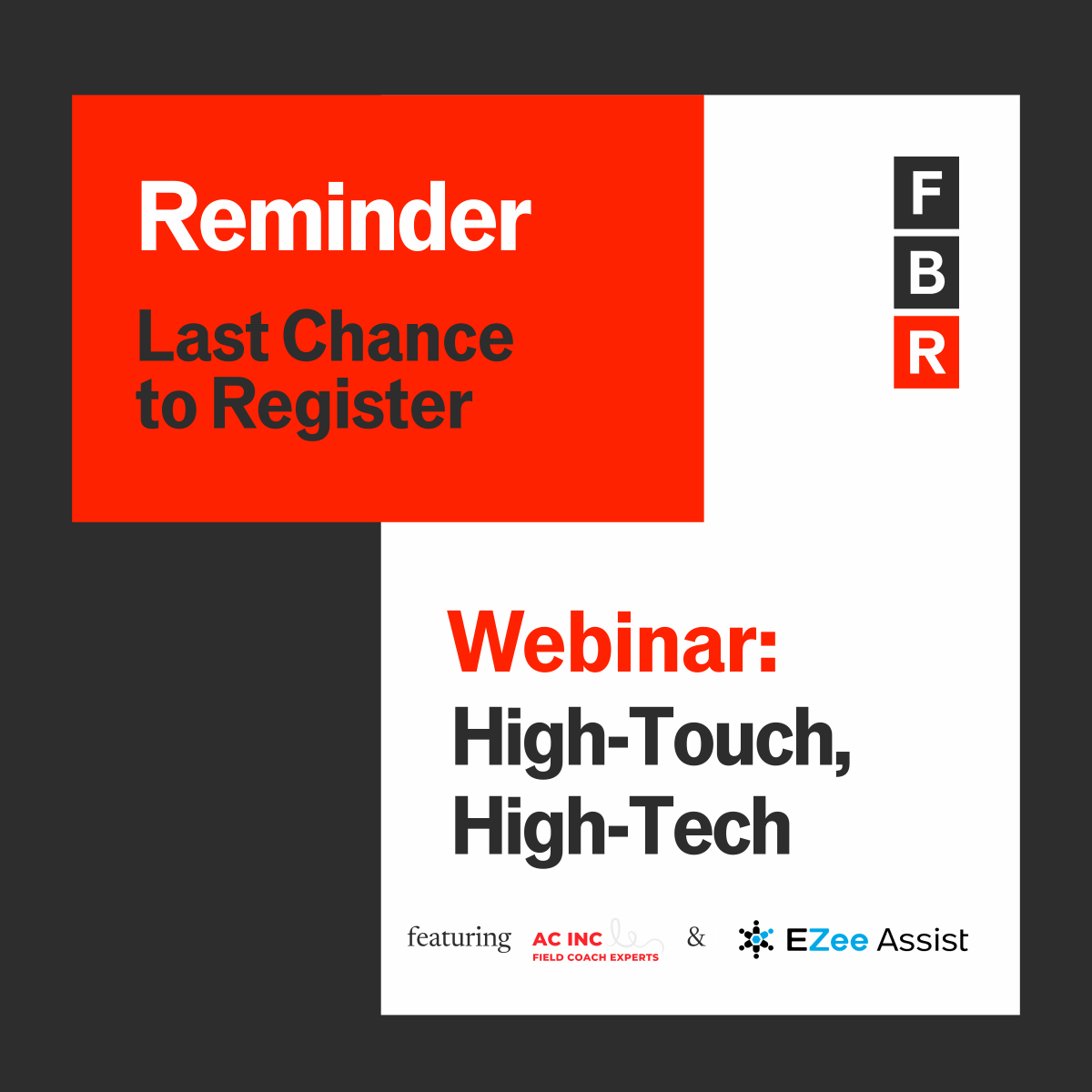 Reminder

Last Chance to Register

F
B
R

Webinar:
High-Touch, High-Tech

featuring AC INC FIELD COACH EXPERTS & EZee Assist